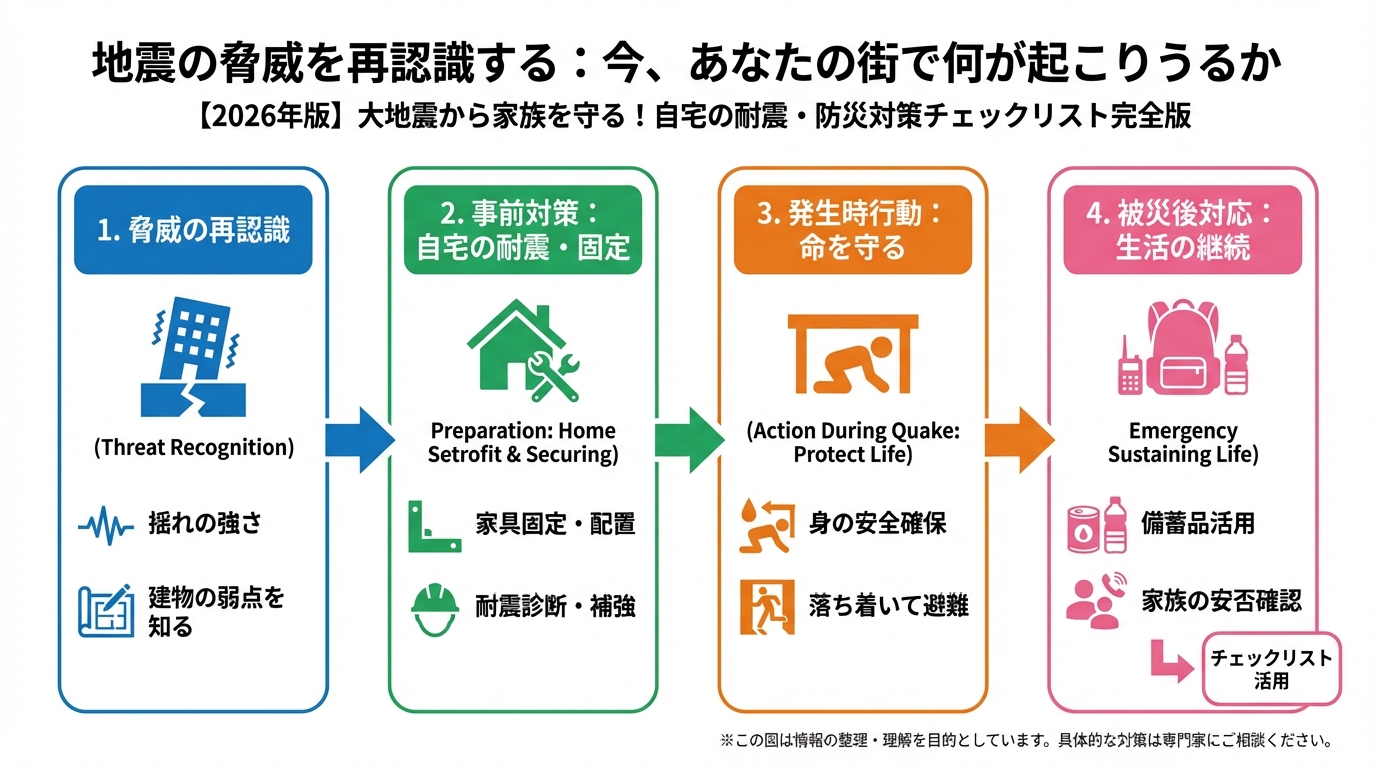 地震の脅威を再認識する：今、あなたの街で何が起こりうるか

【2026年版】大地震から家族を守る！自宅の耐震・防災対策チェックリスト完全版

1. 脅威の再認識

(Threat Recognition)

揺れの強さ

建物の弱点を知る

2. 事前対策：自宅の耐震・固定

Preparation: Home Setrofit & Securing)

家具固定・配置

耐震診断・補強

3. 発生時行動：命を守る

(Action During Quake: Protect Life)

身の安全確保

落ち着いて避難

4. 被災後対応：生活の継続

Emergency Sustaining Life)

備蓄品活用

家族の安否確認

チェックリスト活用

※この図は情報の整理・理解を目的としています。具体的な対策は専門家にご相談ください。